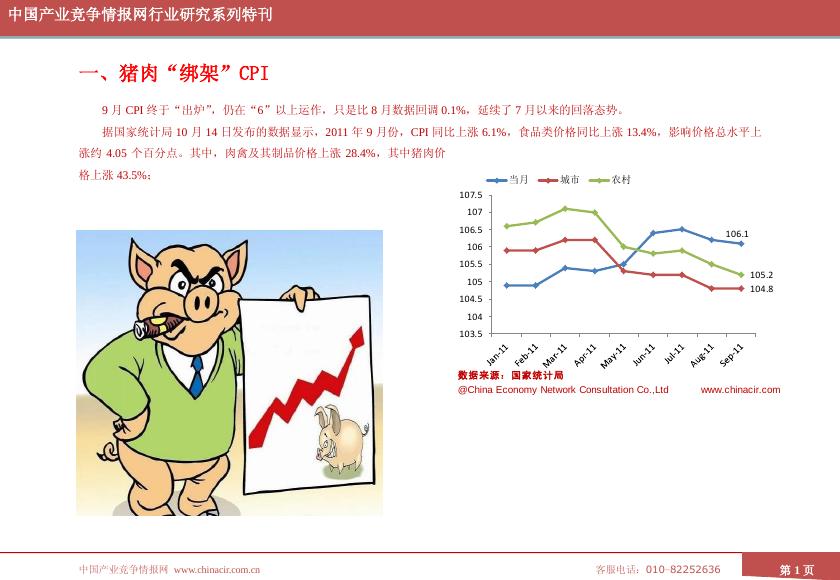 中国产业竞争情报网行业研究系列特刊

一、猪肉“绑架”CPI

9 月 CPI 终于“出炉”，仍在“6”以上运作，只是比 8 月数据回调 0.1%，延续了 7 月以来的回落态势。

据国家统计局 10 月 14 日发布的数据显示，2011 年 9 月份，CPI 同比上涨 6.1%，食品类价格同比上涨 13.4%，影响价格总水平上涨约 4.05 个百分点。其中，肉禽及其制品价格上涨 28.4%，其中猪肉价格上涨 43.5%；

当月 城市 农村

107.5
107
106.5
106
105.5
105
104.5
104
103.5

106.1
105.2
104.8

Jan-11 Feb-11 Mar-11 Apr-11 May-11 Jun-11 Jul-11 Aug-11 Sep-11

数据来源：国家统计局
@China Economy Network Consultation Co.,Ltd www.chinacir.com

中国产业竞争情报网 www.chinacir.com.cn 客服电话：010-82252636 第 1 页